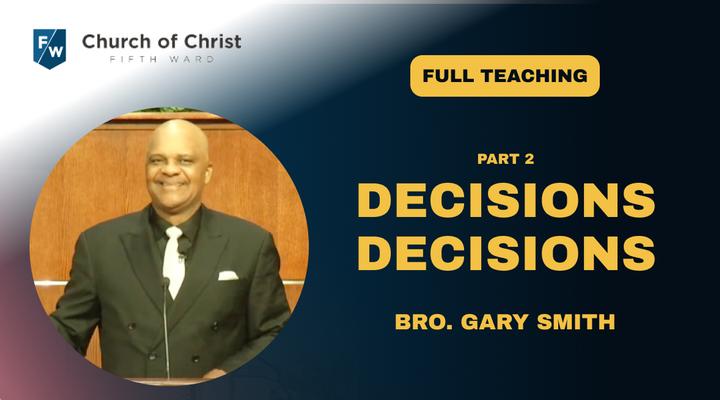 F/W Church of Christ
FIFTH WARD

FULL TEACHING

PART 2

DECISIONS DECISIONS

BRO. GARY SMITH